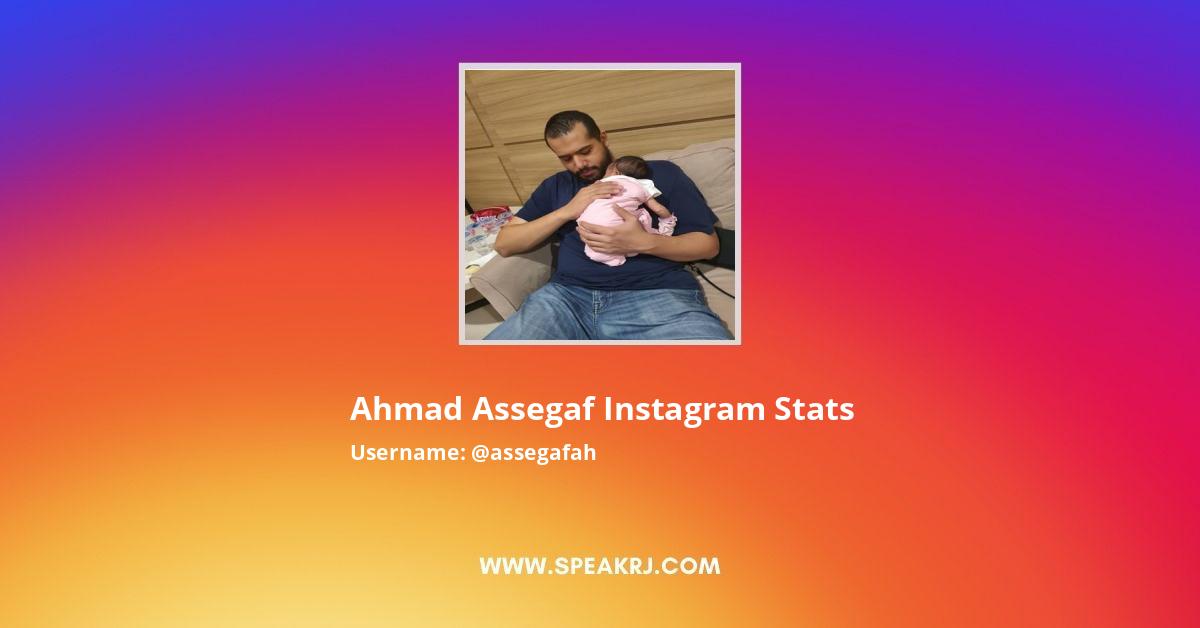 Ahmad Assegaf Instagram Stats
Username: @assegafah

WWW.SPEAKRJ.COM